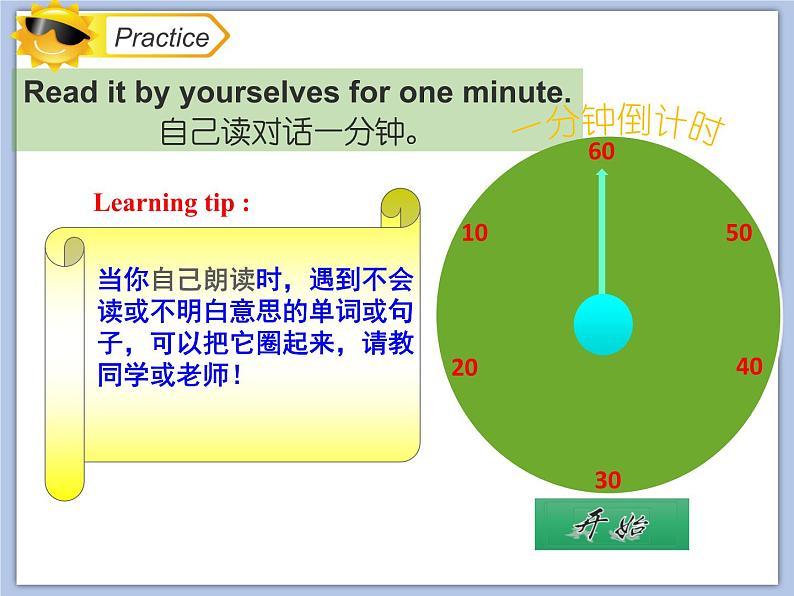 Practice

Read it by yourselves for one minute.
自己读对话一分钟。

一分钟倒计时

Learning tip :

当你自己朗读时，遇到不会读或不明白意思的单词或句子，可以把它圈起来，请教同学或老师！

60
10
50
20
40
30

开始